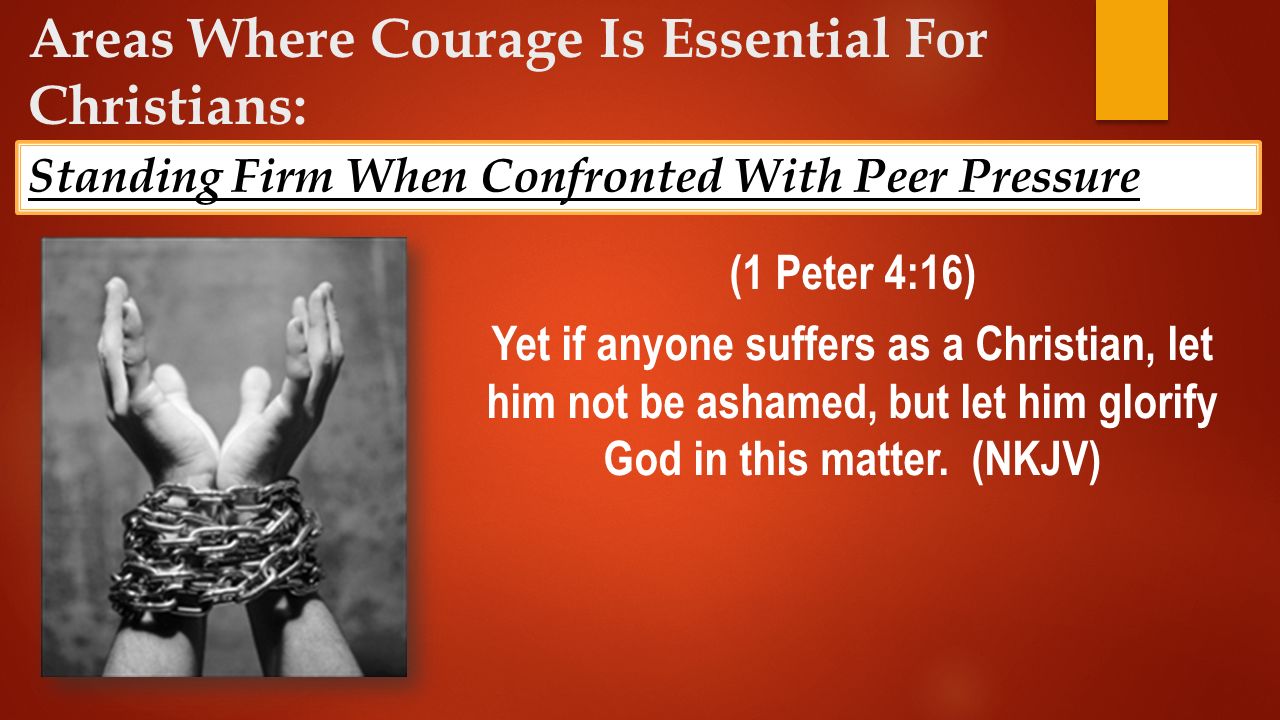 Areas Where Courage Is Essential For Christians:

Standing Firm When Confronted With Peer Pressure

(1 Peter 4:16)

Yet if anyone suffers as a Christian, let him not be ashamed, but let him glorify God in this matter. (NKJV)